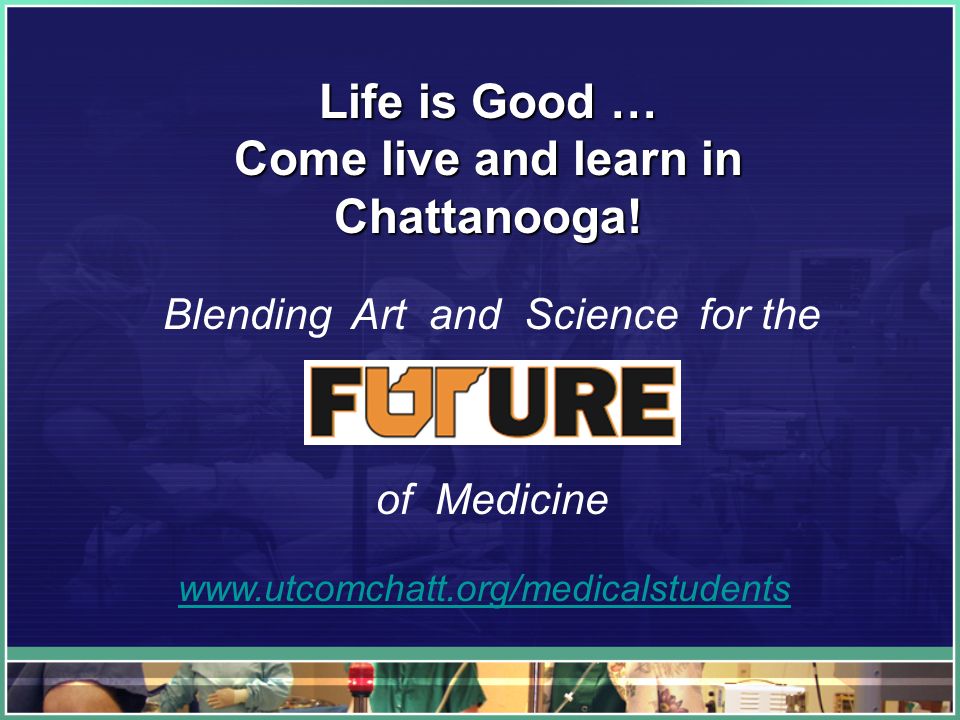 Life is Good …
Come live and learn in Chattanooga!

Blending Art and Science for the

FUTURE

of Medicine

www.utcomchatt.org/medicalstudents